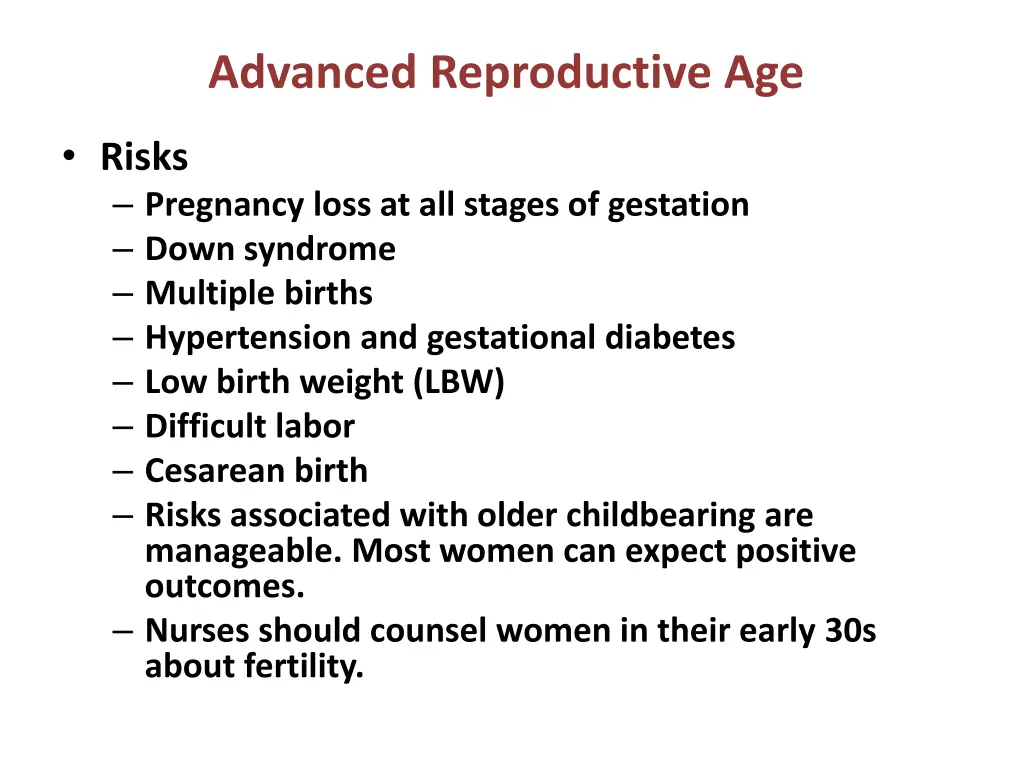 Advanced Reproductive Age

• Risks
– Pregnancy loss at all stages of gestation
– Down syndrome
– Multiple births
– Hypertension and gestational diabetes
– Low birth weight (LBW)
– Difficult labor
– Cesarean birth
– Risks associated with older childbearing are manageable. Most women can expect positive outcomes.
– Nurses should counsel women in their early 30s about fertility.